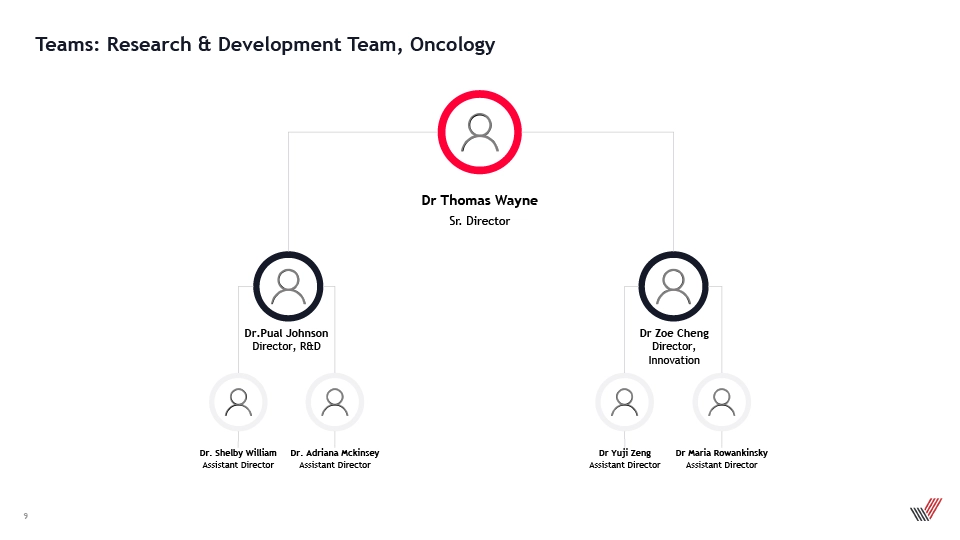 Teams: Research & Development Team, Oncology

Dr Thomas Wayne
Sr. Director

Dr.Pual Johnson
Director, R&D

Dr Zoe Cheng
Director, Innovation

Dr. Shelby William
Assistant Director

Dr. Adriana Mckinsey
Assistant Director

Dr Yuji Zeng
Assistant Director

Dr Maria Rowankinsky
Assistant Director

9